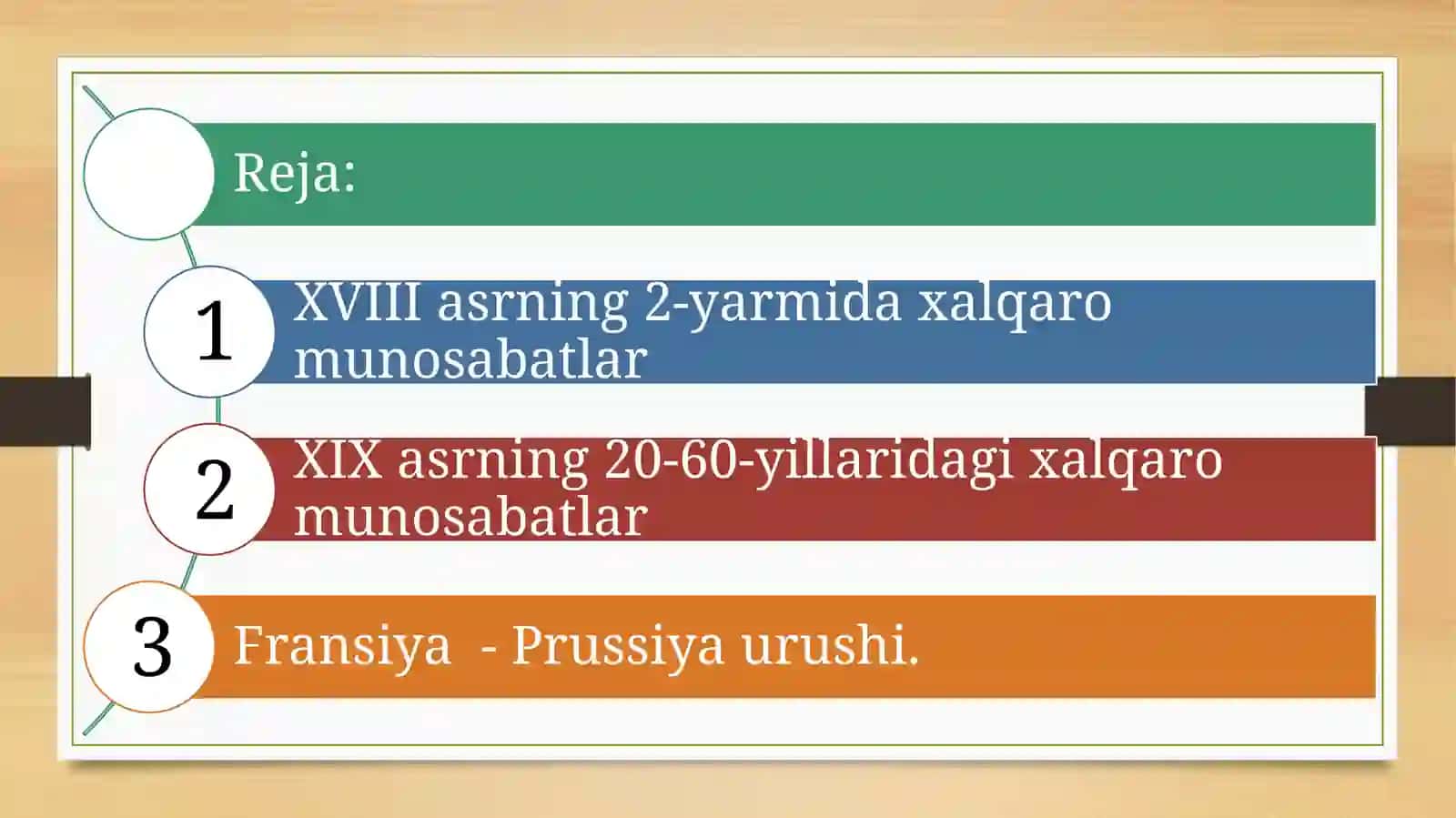 Reja:

1 XVIII asrning 2-yarmida xalqaro munosabatlar

2 XIX asrning 20-60-yillaridagi xalqaro munosabatlar

3 Fransiya  - Prussiya urushi.